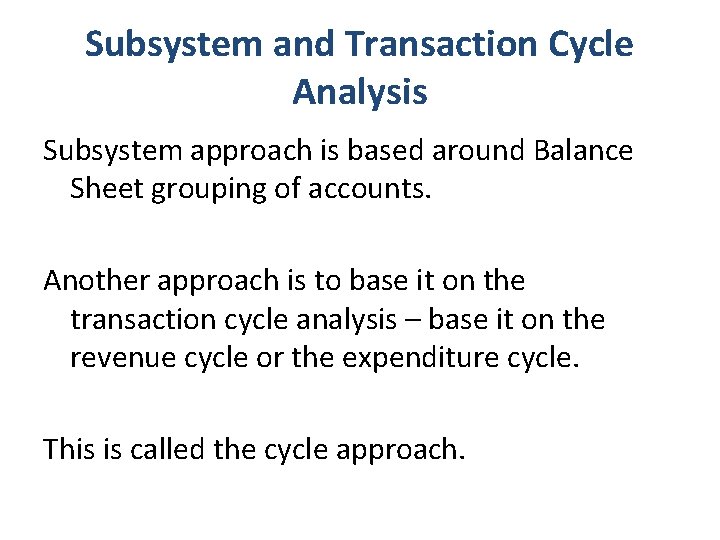 Subsystem and Transaction Cycle Analysis

Subsystem approach is based around Balance Sheet grouping of accounts.

Another approach is to base it on the transaction cycle analysis – base it on the revenue cycle or the expenditure cycle.

This is called the cycle approach.